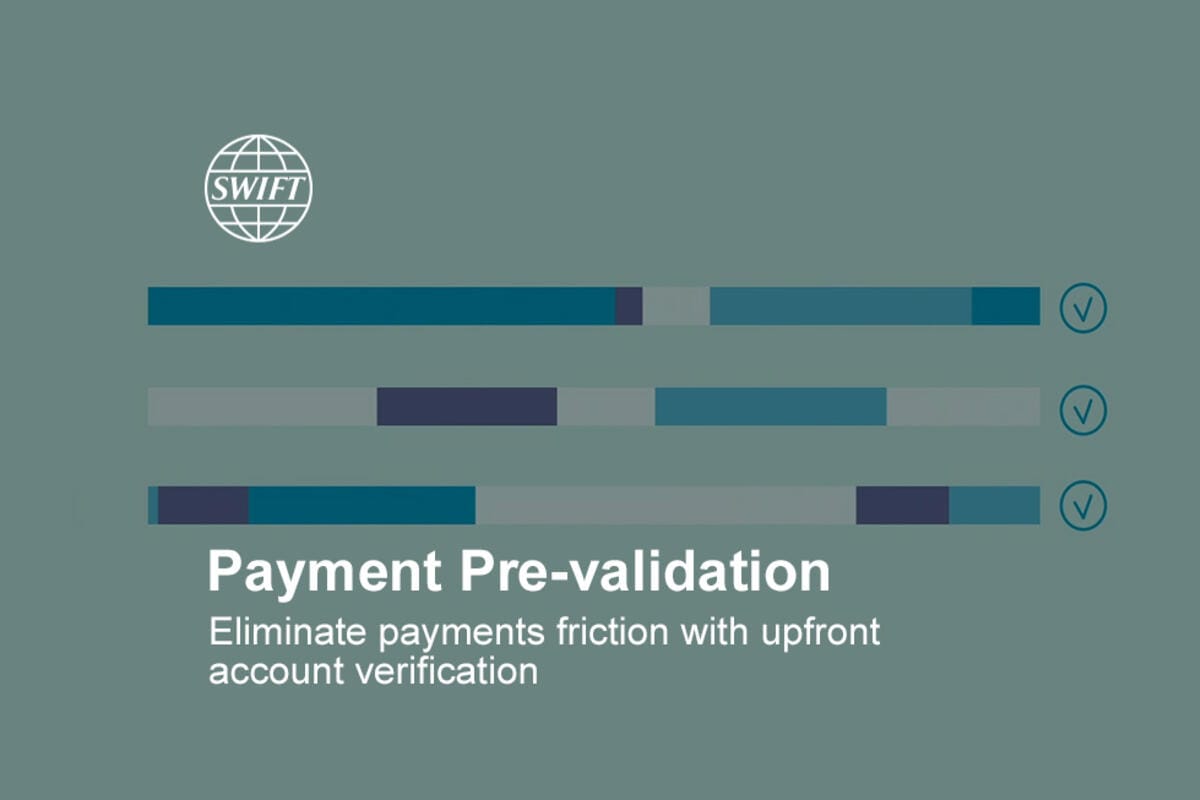 SWIFT

Payment Pre-validation

Eliminate payments friction with upfront account verification